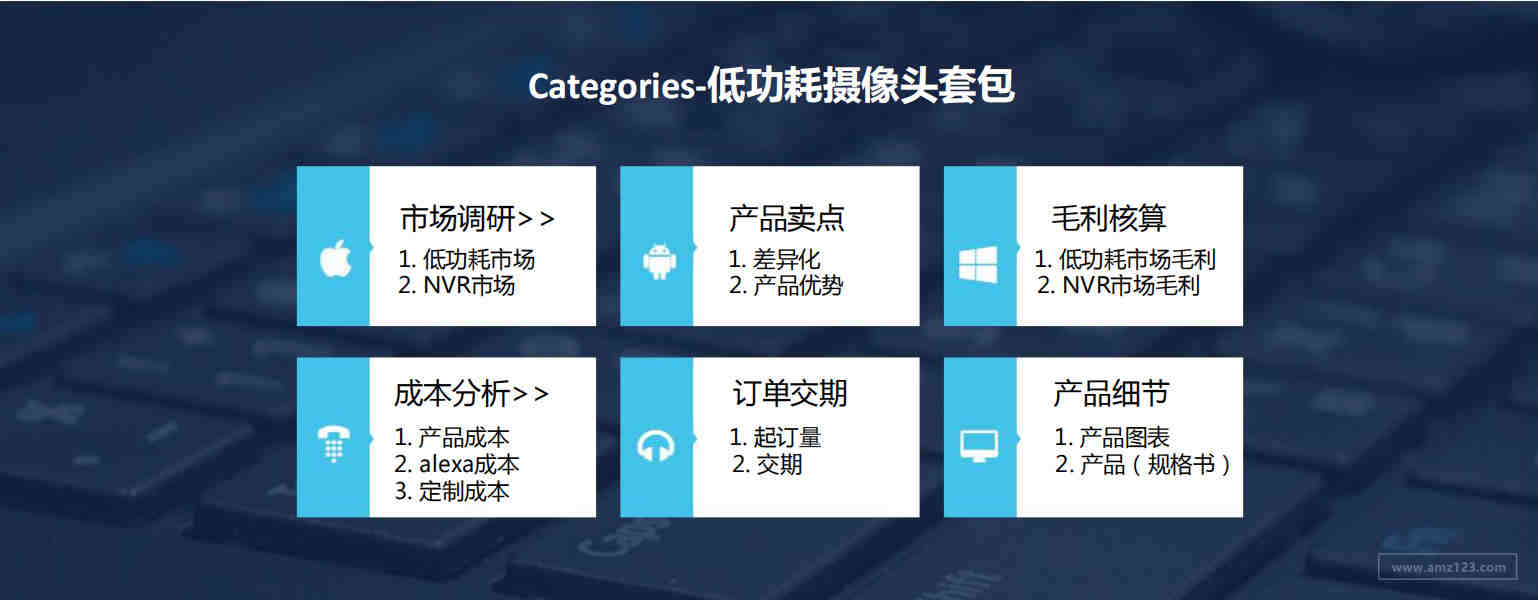 Categories-低功耗摄像头套包

市场调研>>
1. 低功耗市场
2. NVR市场

产品卖点
1. 差异化
2. 产品优势

毛利核算
1. 低功耗市场毛利
2. NVR市场毛利

成本分析>>
1. 产品成本
2. alexa成本
3. 定制成本

订单交期
1. 起订量
2. 交期

产品细节
1. 产品图表
2. 产品（规格书）

www.amz123.com